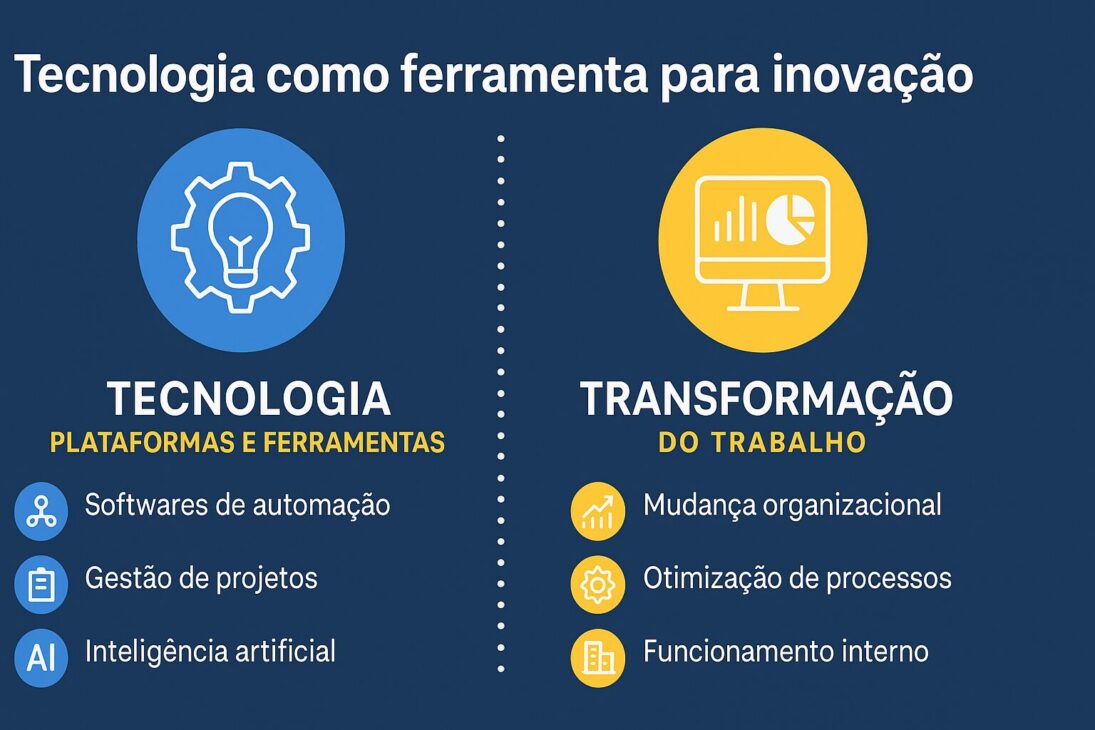 Tecnologia como ferramenta para inovação

TECNOLOGIA
PLATAFORMAS E FERRAMENTAS

Softwares de automação

Gestão de projetos

AI Inteligência artificial

TRANSFORMAÇÃO
DO TRABALHO

Mudança organizacional

Otimização de processos

Funcionamento interno